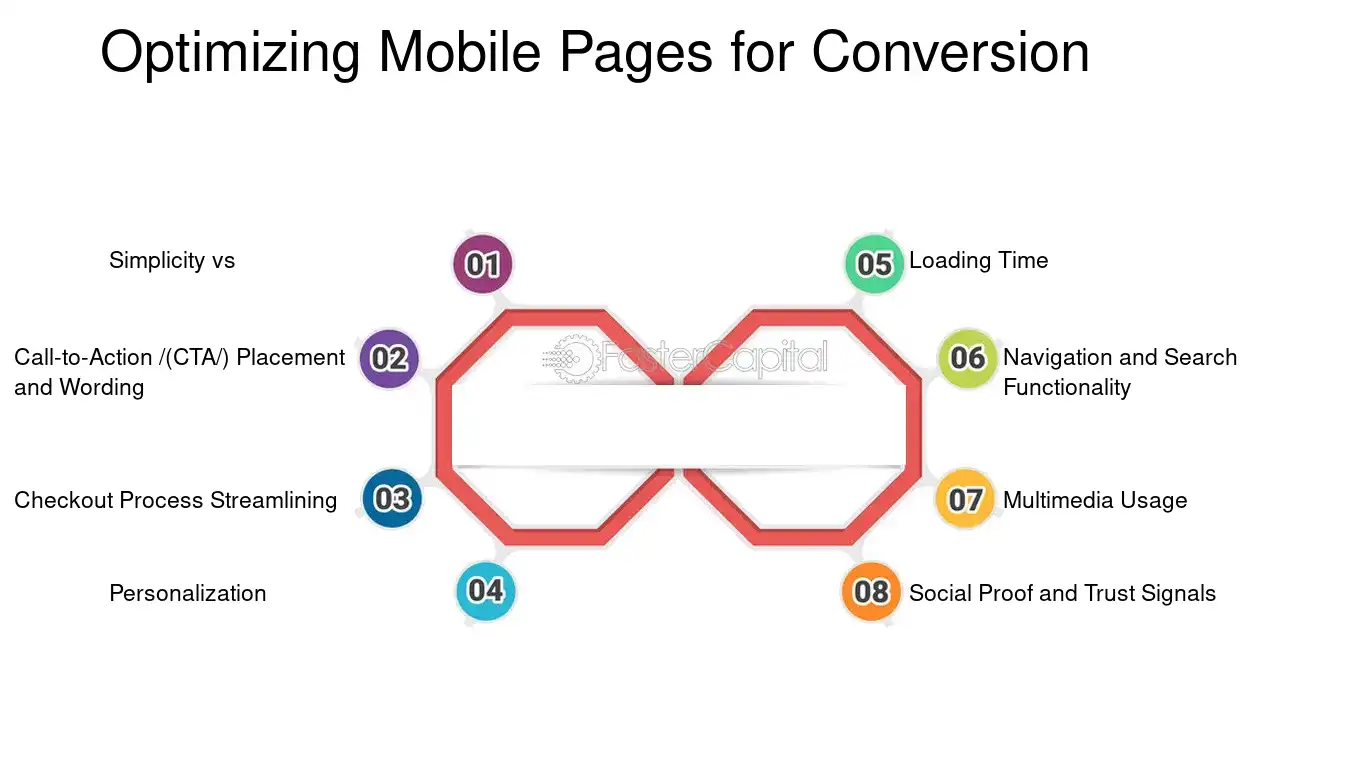 Optimizing Mobile Pages for Conversion

Simplicity vs

01

Call-to-Action /(CTA/) Placement and Wording

02

Checkout Process Streamlining

03

Personalization

04

FasterCapital

05

Loading Time

06

Navigation and Search Functionality

07

Multimedia Usage

08

Social Proof and Trust Signals